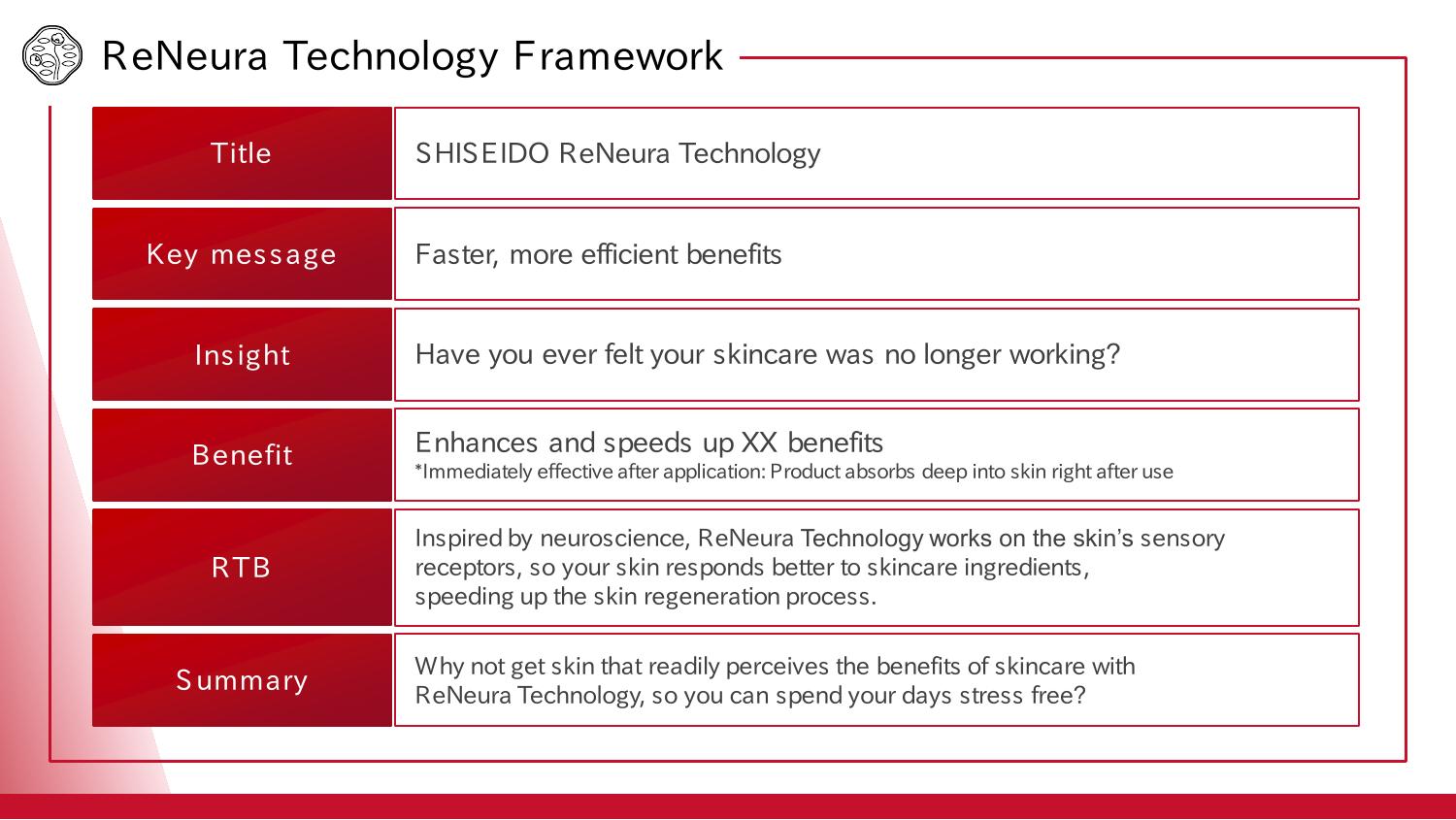 ReNeura Technology Framework

| Title | SHISEIDO ReNeura Technology |
|---|---|
| Key message | Faster, more efficient benefits |
| Insight | Have you ever felt your skincare was no longer working? |
| Benefit | Enhances and speeds up XX benefits *Immediately effective after application: Product absorbs deep into skin right after use |
| RTB | Inspired by neuroscience, ReNeura Technology works on the skin's sensory receptors, so your skin responds better to skincare ingredients, speeding up the skin regeneration process. |
| Summary | Why not get skin that readily perceives the benefits of skincare with ReNeura Technology, so you can spend your days stress free? |